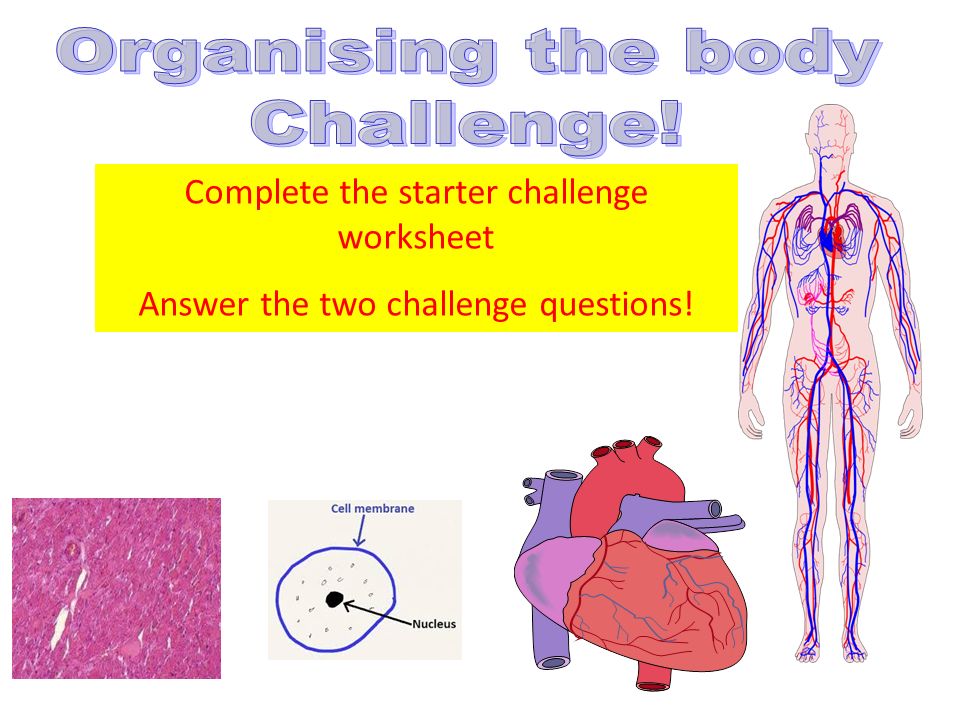 Organising the body Challenge!

Complete the starter challenge worksheet

Answer the two challenge questions!

Cell membrane

Nucleus